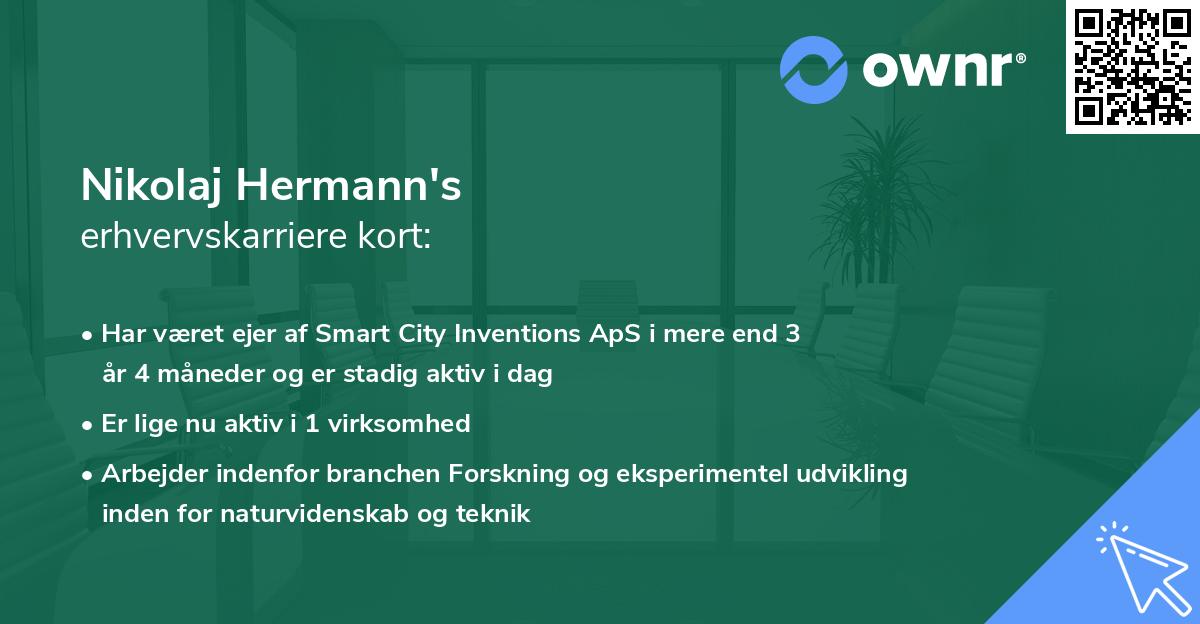 ownr®

Nikolaj Hermann's
erhvervskarriere kort:

• Har været ejer af Smart City Inventions ApS i mere end 3 år 4 måneder og er stadig aktiv i dag

• Er lige nu aktiv i 1 virksomhed

• Arbejder indenfor branchen Forskning og eksperimentel udvikling inden for naturvidenskab og teknik